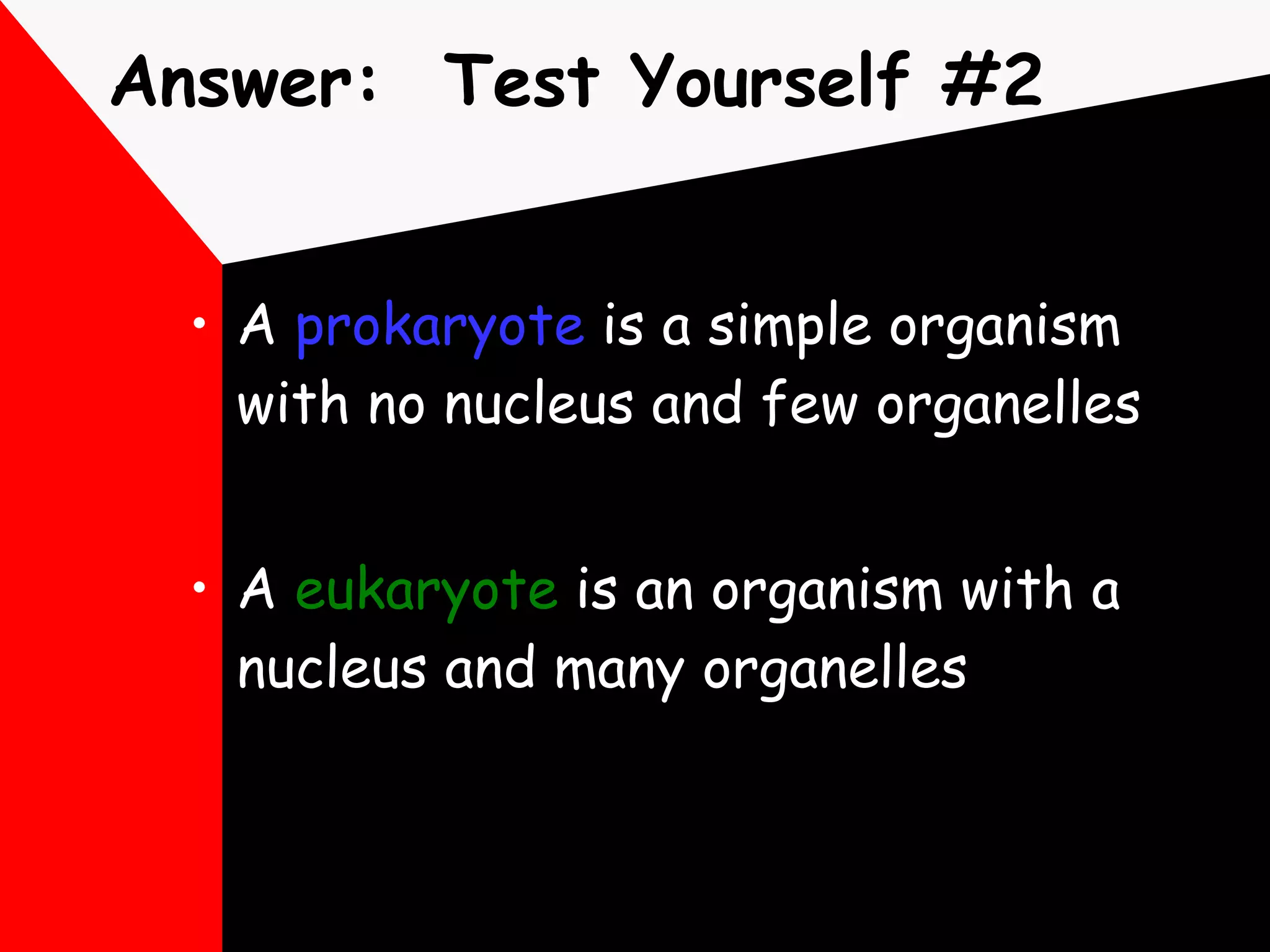 Answer: Test Yourself #2

• A prokaryote is a simple organism with no nucleus and few organelles

• A eukaryote is an organism with a nucleus and many organelles